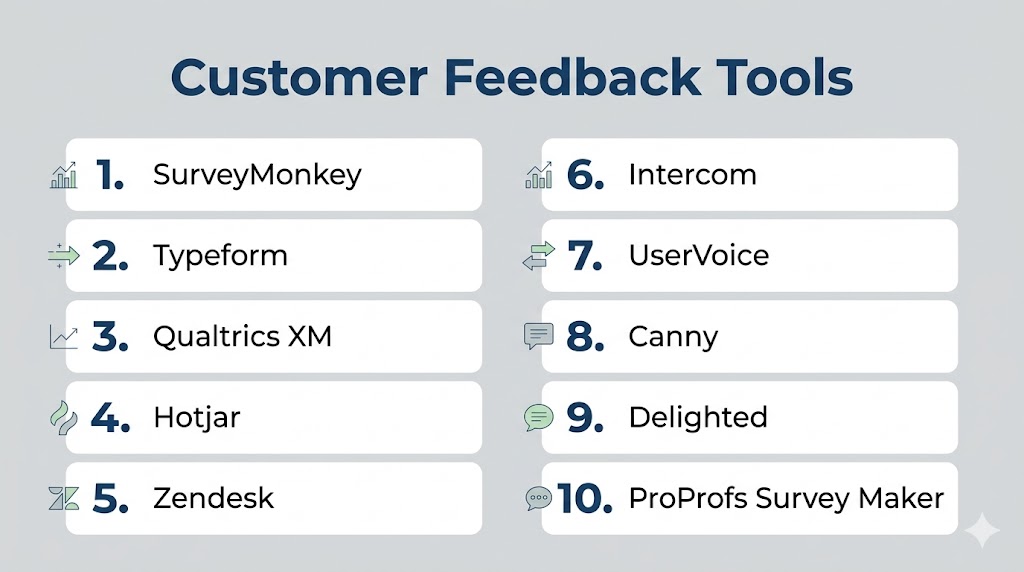 Customer Feedback Tools

1. SurveyMonkey

2. Typeform

3. Qualtrics XM

4. Hotjar

5. Zendesk

6. Intercom

7. UserVoice

8. Canny

9. Delighted

10. ProProfs Survey Maker